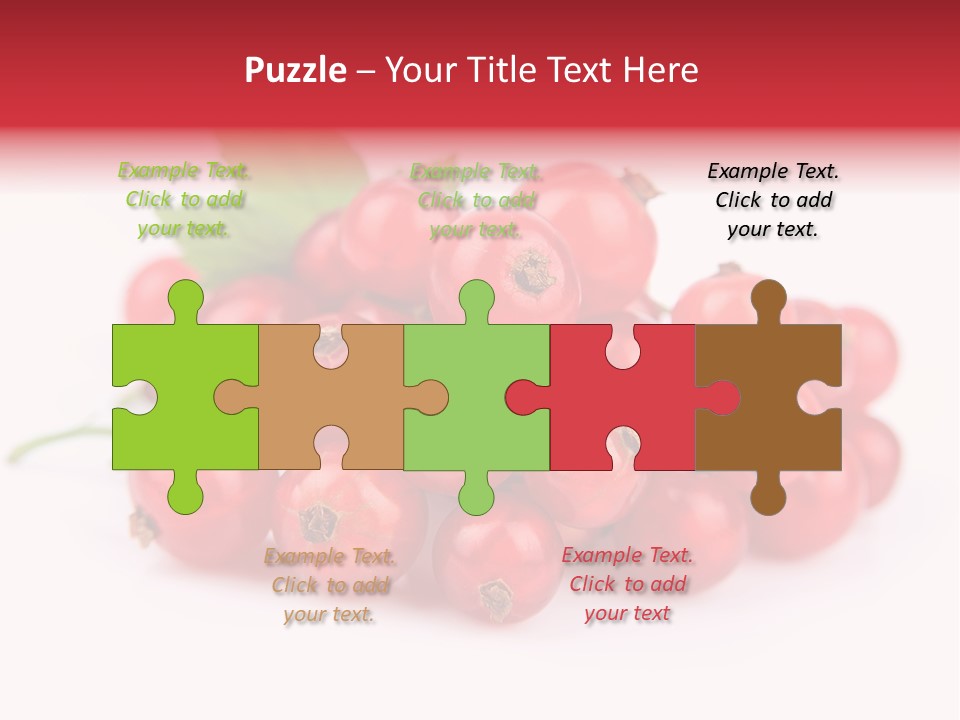 Puzzle – Your Title Text Here

Example Text. Click to add your text.

Example Text. Click to add your text.

Example Text. Click to add your text.

Example Text. Click to add your text.

Example Text. Click to add your text